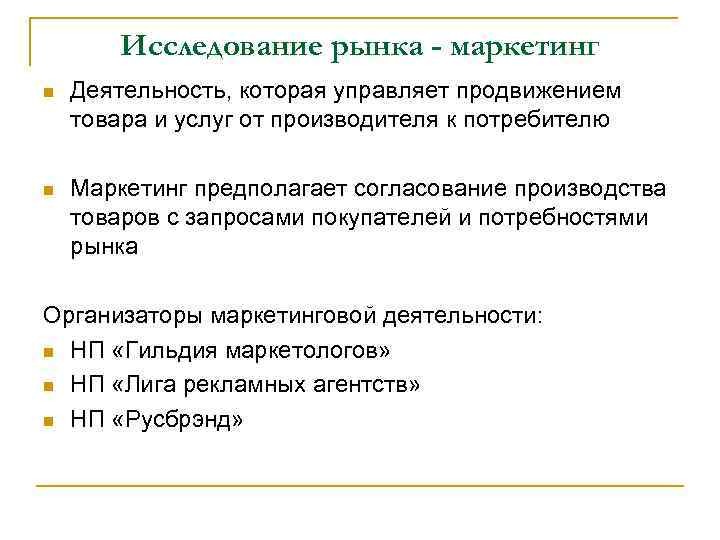 Исследование рынка - маркетинг

Деятельность, которая управляет продвижением товара и услуг от производителя к потребителю

Маркетинг предполагает согласование производства товаров с запросами покупателей и потребностями рынка

Организаторы маркетинговой деятельности:
НП «Гильдия маркетологов»
НП «Лига рекламных агентств»
НП «Русбрэнд»